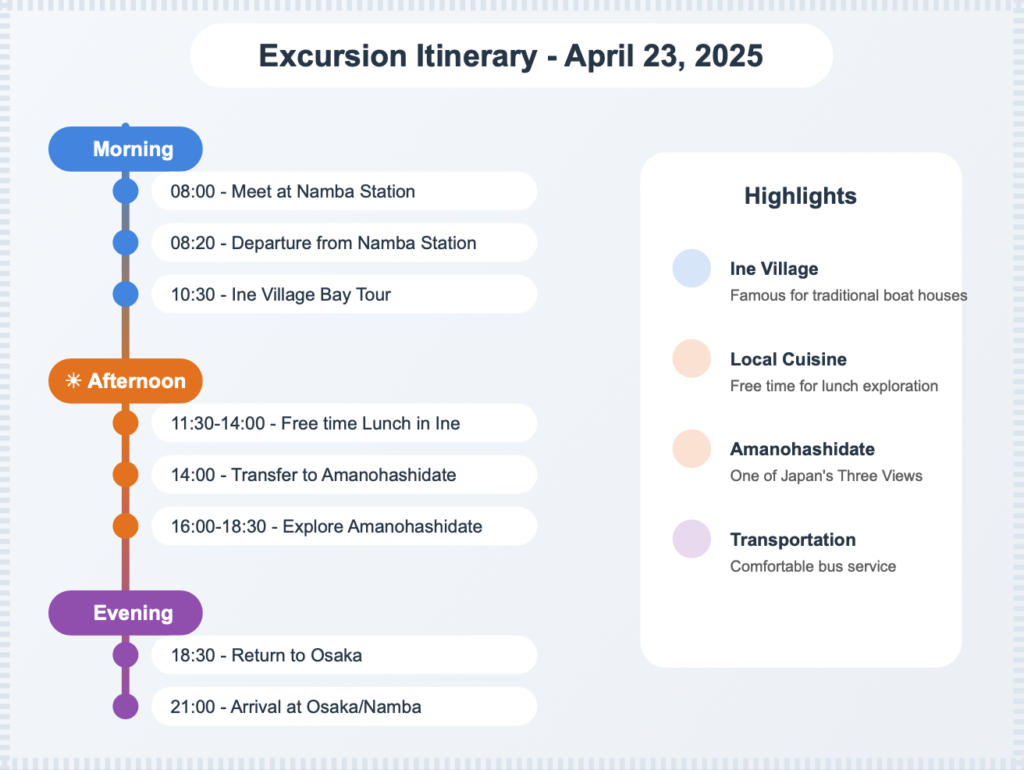 Excursion Itinerary - April 23, 2025

Morning

08:00 - Meet at Namba Station

08:20 - Departure from Namba Station

10:30 - Ine Village Bay Tour

☀ Afternoon

11:30-14:00 - Free time Lunch in Ine

14:00 - Transfer to Amanohashidate

16:00-18:30 - Explore Amanohashidate

Evening

18:30 - Return to Osaka

21:00 - Arrival at Osaka/Namba

Highlights

Ine Village
Famous for traditional boat houses

Local Cuisine
Free time for lunch exploration

Amanohashidate
One of Japan's Three Views

Transportation
Comfortable bus service